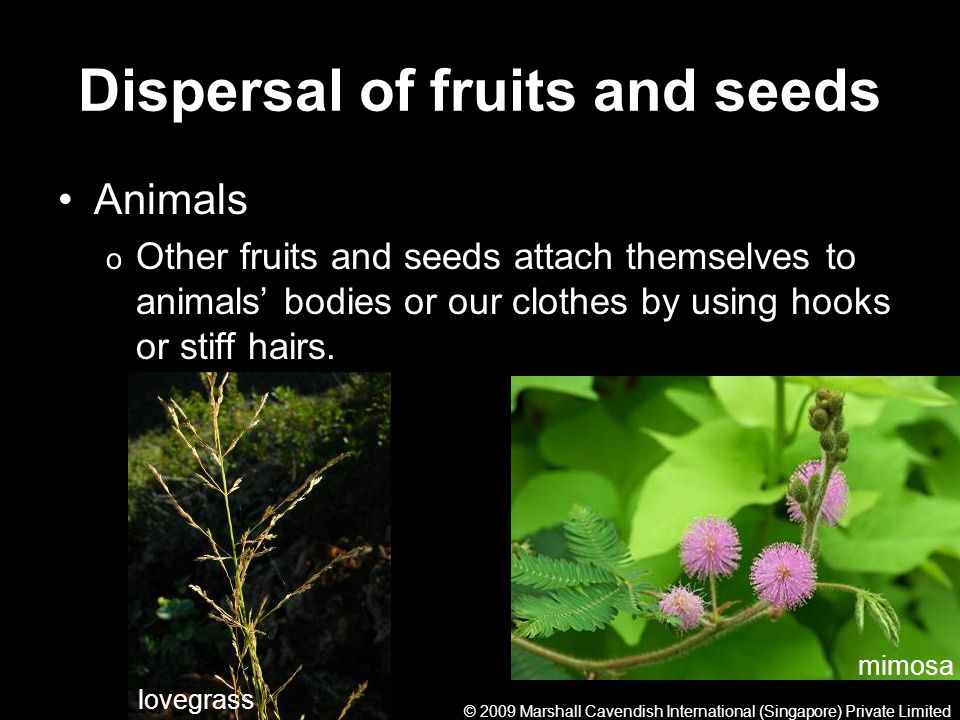 Dispersal of fruits and seeds

• Animals

o Other fruits and seeds attach themselves to animals’ bodies or our clothes by using hooks or stiff hairs.

lovegrass

mimosa

© 2009 Marshall Cavendish International (Singapore) Private Limited